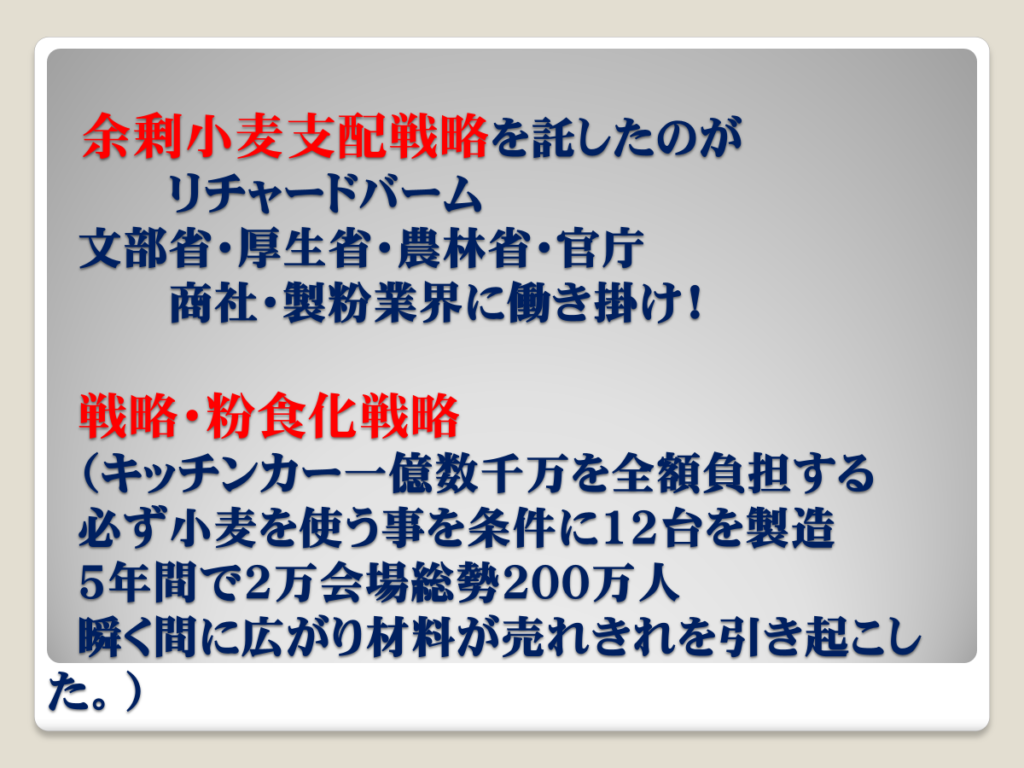 余剰小麦支配戦略を託したのが
リチャードバーム
文部省・厚生省・農林省・官庁
商社・製粉業界に働き掛け！

戦略・粉食化戦略
（キッチンカー一億数千万を全額負担する
必ず小麦を使う事を条件に12台を製造
5年間で2万会場総勢200万人
瞬く間に広がり材料が売れきれを引き起こした。）